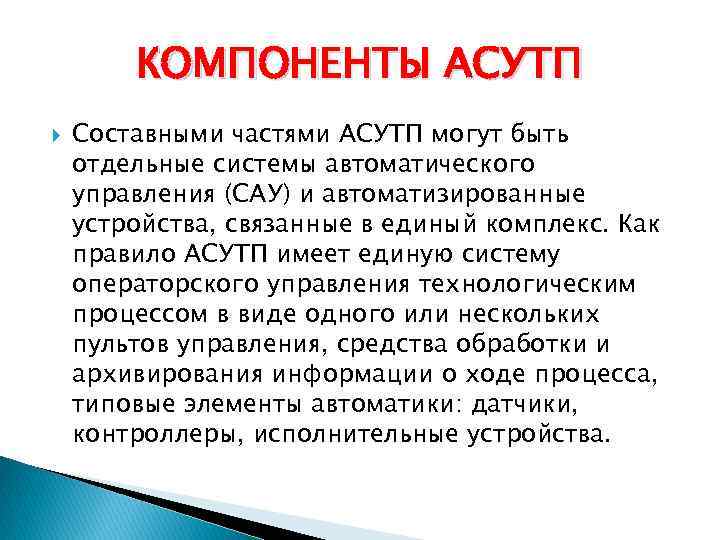 КОМПОНЕНТЫ АСУТП

Составными частями АСУТП могут быть отдельные системы автоматического управления (САУ) и автоматизированные устройства, связанные в единый комплекс. Как правило АСУТП имеет единую систему операторского управления технологическим процессом в виде одного или нескольких пультов управления, средства обработки и архивирования информации о ходе процесса, типовые элементы автоматики: датчики, контроллеры, исполнительные устройства.